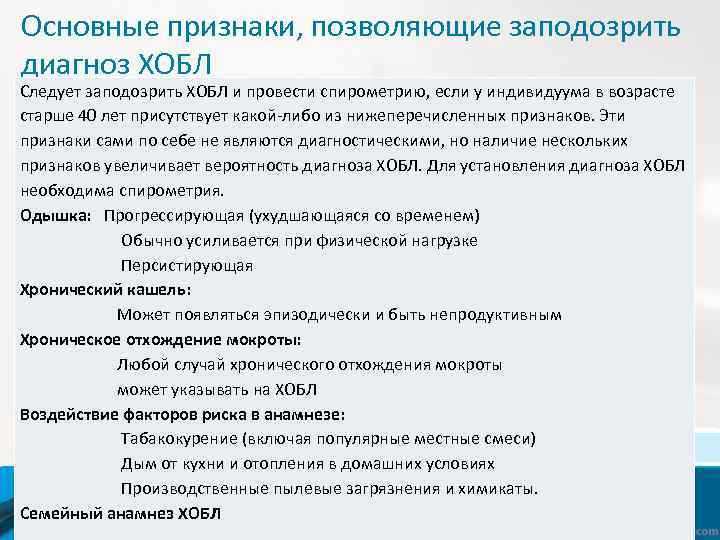 Основные признаки, позволяющие заподозрить диагноз ХОБЛ

Следует заподозрить ХОБЛ и провести спирометрию, если у индивидуума в возрасте старше 40 лет присутствует какой-либо из нижеперечисленных признаков. Эти признаки сами по себе не являются диагностическими, но наличие нескольких признаков увеличивает вероятность диагноза ХОБЛ. Для установления диагноза ХОБЛ необходима спирометрия.

Одышка: Прогрессирующая (ухудшающаяся со временем)
Обычно усиливается при физической нагрузке
Персистирующая

Хронический кашель:
Может появляться эпизодически и быть непродуктивным

Хроническое отхождение мокроты:
Любой случай хронического отхождения мокроты может указывать на ХОБЛ

Воздействие факторов риска в анамнезе:
Табакокурение (включая популярные местные смеси)
Дым от кухни и отопления в домашних условиях
Производственные пылевые загрязнения и химикаты.

Семейный анамнез ХОБЛ